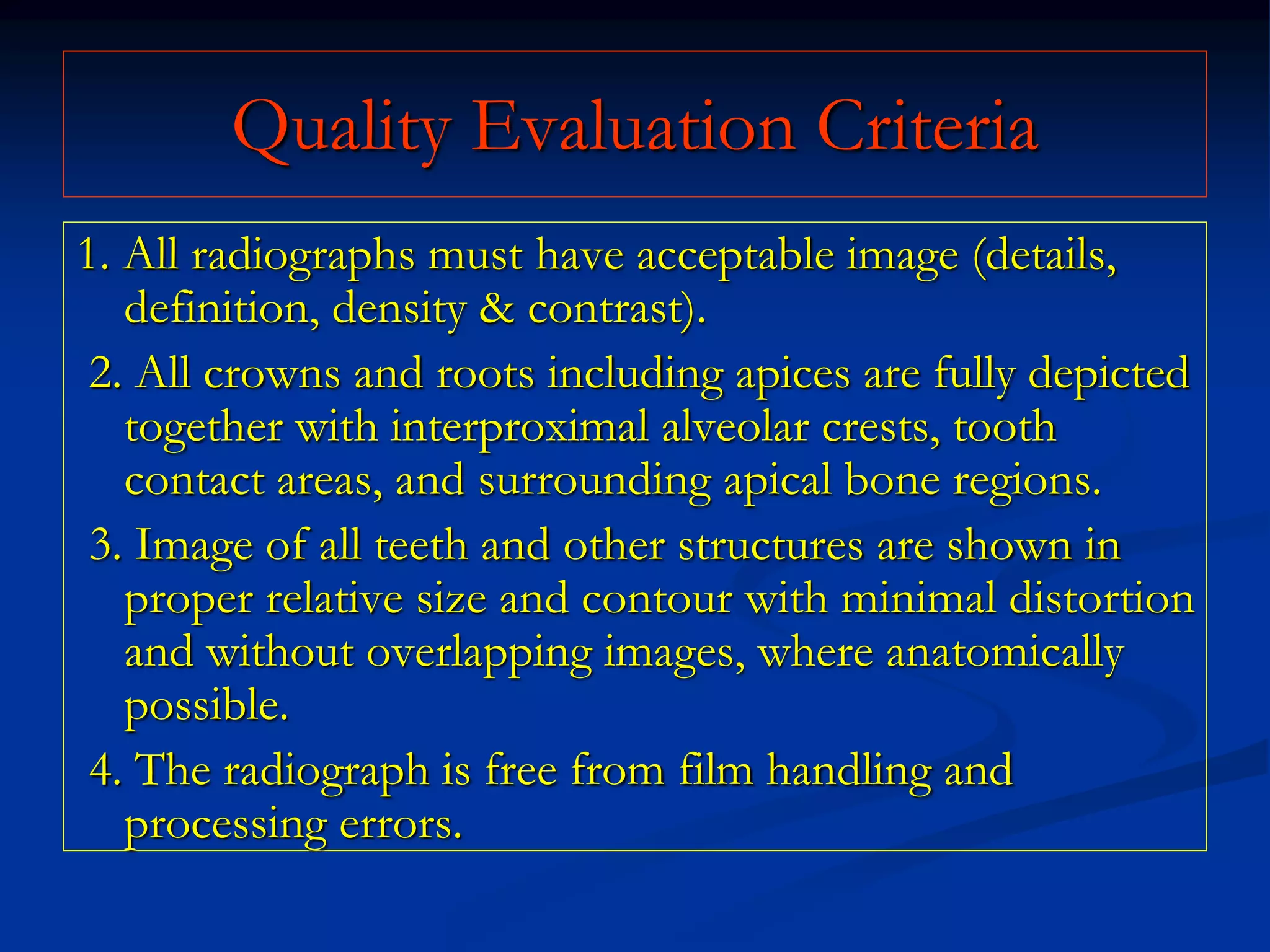 Quality Evaluation Criteria

1. All radiographs must have acceptable image (details, definition, density & contrast).

2. All crowns and roots including apices are fully depicted together with interproximal alveolar crests, tooth contact areas, and surrounding apical bone regions.

3. Image of all teeth and other structures are shown in proper relative size and contour with minimal distortion and without overlapping images, where anatomically possible.

4. The radiograph is free from film handling and processing errors.